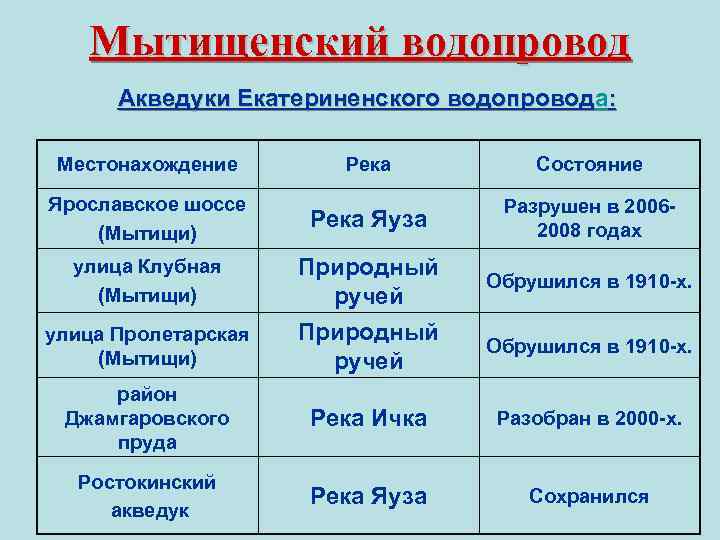 Мытищенский водопровод

Акведуки Екатериненского водопровода:

| Местонахождение | Река | Состояние |
|---|---|---|
| Ярославское шоссе (Мытищи) | Река Яуза | Разрушен в 2006-2008 годах |
| улица Клубная (Мытищи) | Природный ручей | Обрушился в 1910-х. |
| улица Пролетарская (Мытищи) | Природный ручей | Обрушился в 1910-х. |
| район Джамгаровского пруда | Река Ичка | Разобран в 2000-х. |
| Ростокинский акведук | Река Яуза | Сохранился |